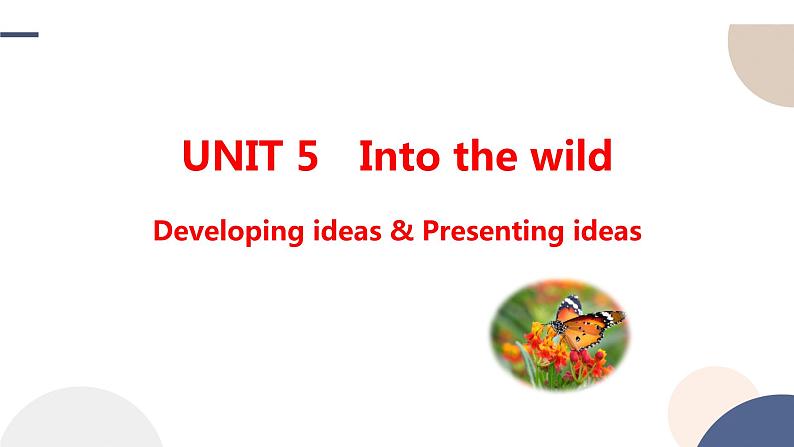 UNIT 5 Into the wild

Developing ideas & Presenting ideas